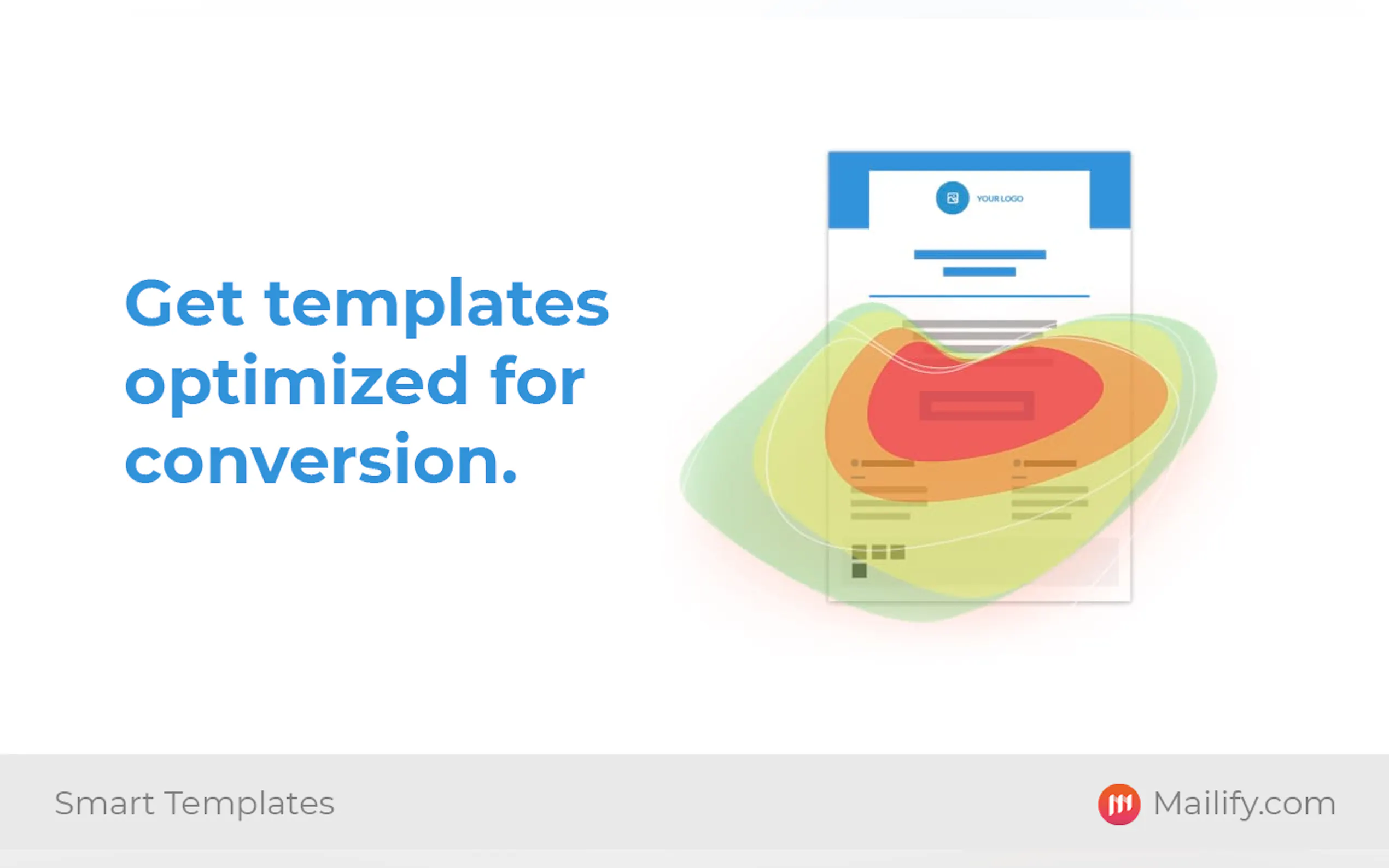 Get templates optimized for conversion.

YOUR LOGO

Smart Templates

Mailify.com